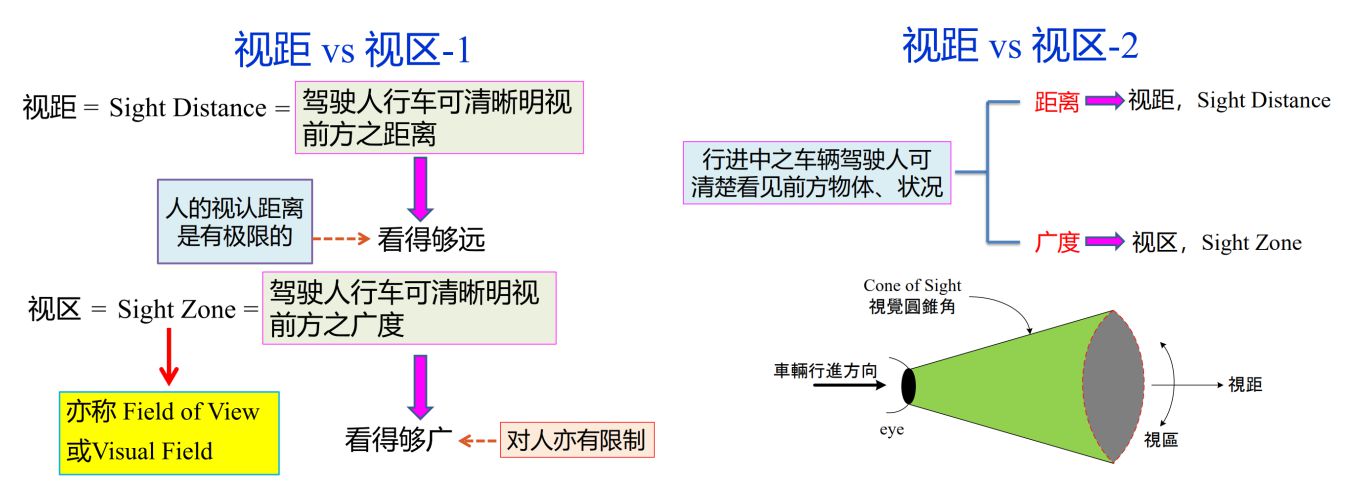 视距 vs 视区-1

视距 = Sight Distance = 驾驶人行车可清晰明视前方之距离

人的视认距离是有极限的

看得够远

视区 = Sight Zone = 驾驶人行车可清晰明视前方之广度

亦称 Field of View 或Visual Field

看得够广

对人亦有限制

视距 vs 视区-2

行进中之车辆驾驶人可清楚看见前方物体、状况

距离 视距，Sight Distance

广度 视区，Sight Zone

Cone of Sight
視覺圓錐角

車輛行進方向

eye

視距

視區